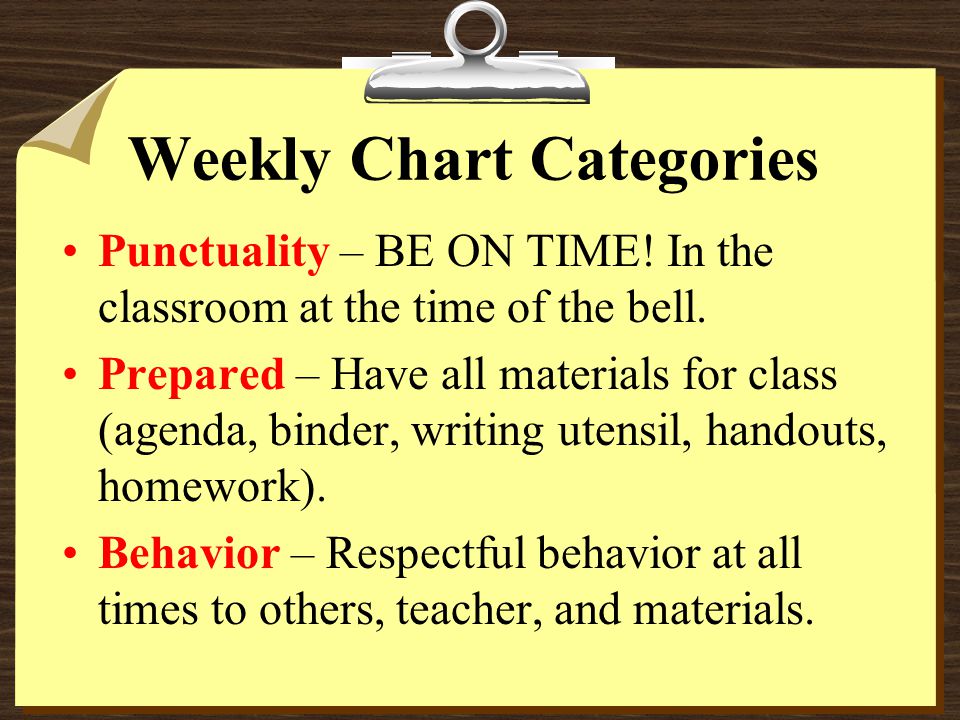 Weekly Chart Categories

• Punctuality – BE ON TIME! In the classroom at the time of the bell.

• Prepared – Have all materials for class (agenda, binder, writing utensil, handouts, homework).

• Behavior – Respectful behavior at all times to others, teacher, and materials.